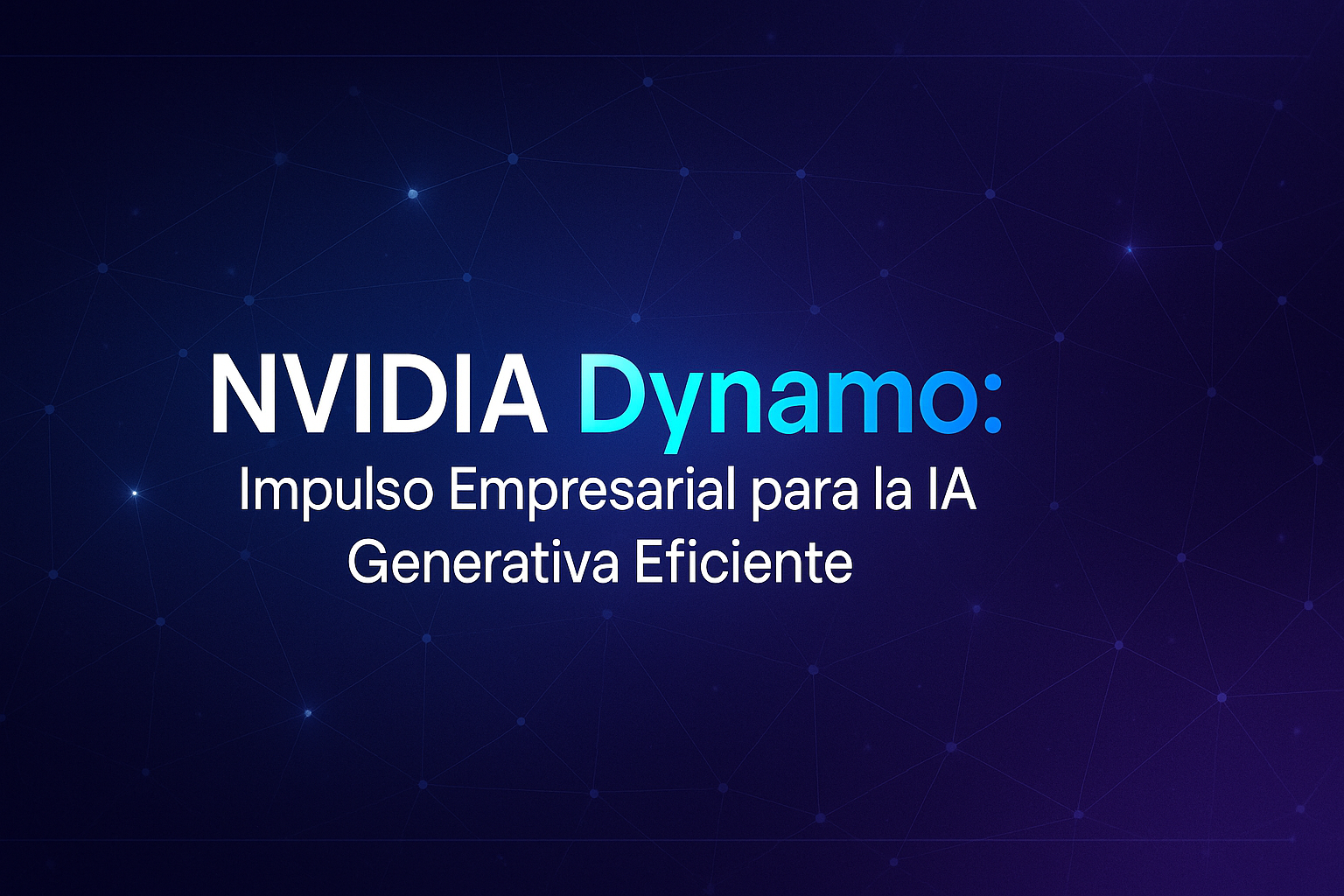 NVIDIA Dynamo:
Impulso Empresarial para la IA Generativa Eficiente